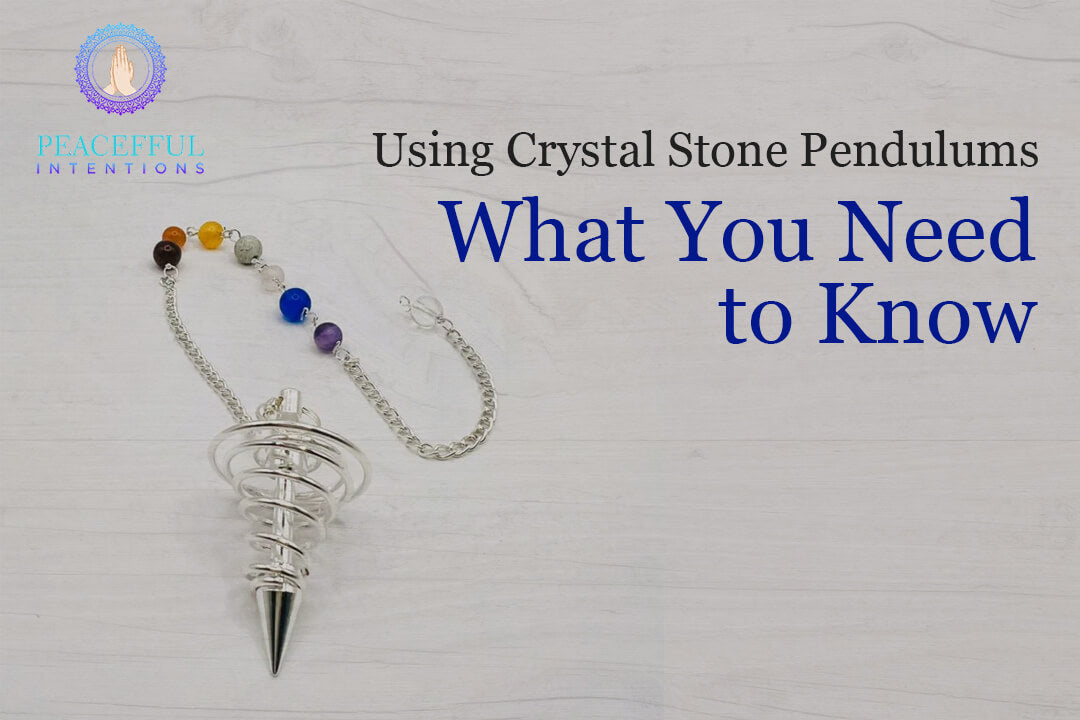 PEACEFFUL
INTENTIONS

Using Crystal Stone Pendulums

What You Need to Know